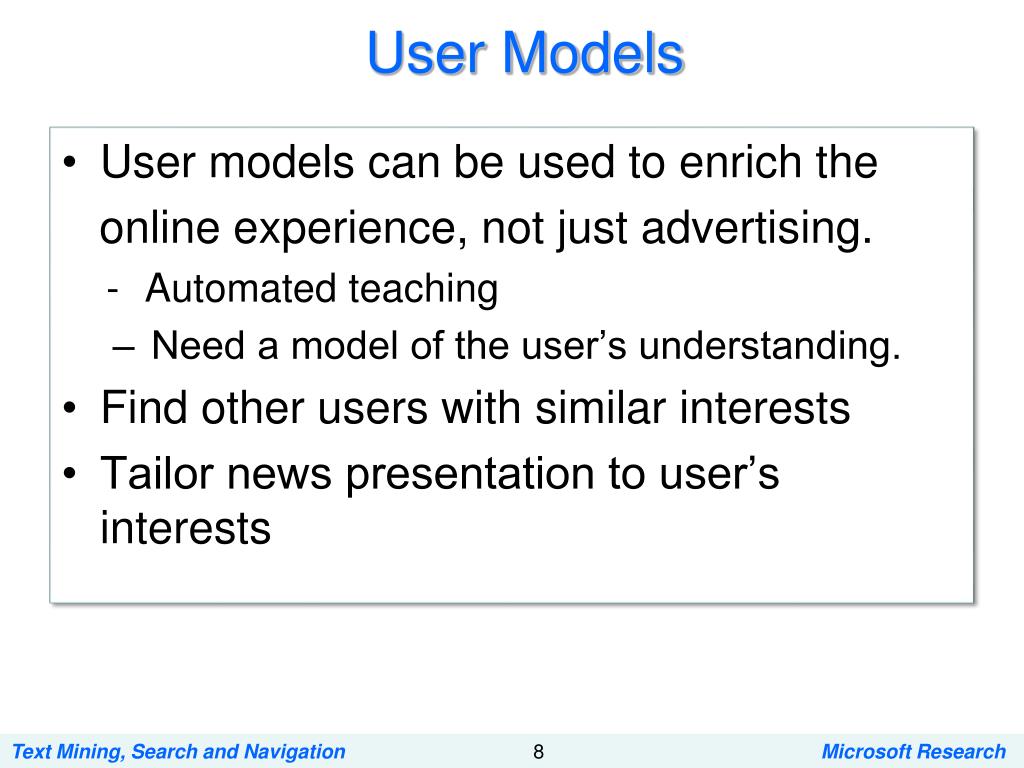 User Models

• User models can be used to enrich the online experience, not just advertising.
- Automated teaching
– Need a model of the user’s understanding.
• Find other users with similar interests
• Tailor news presentation to user’s interests

Text Mining, Search and Navigation 8 Microsoft Research